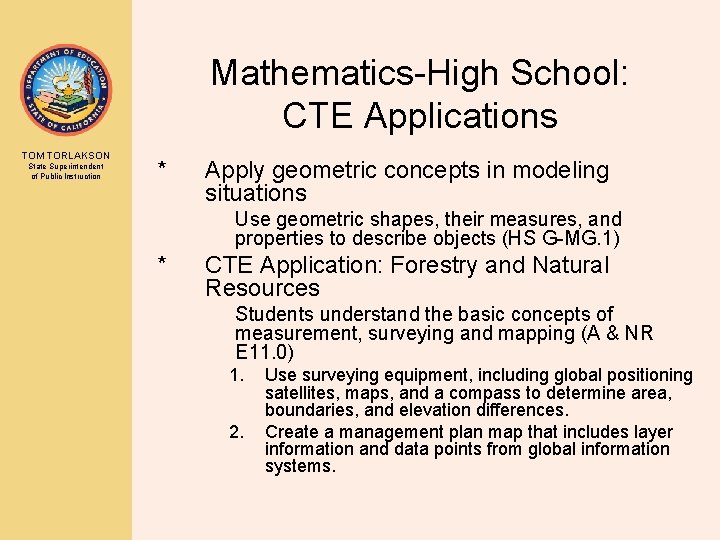 DEPARTMENT OF EDUCATION
STATE OF CALIFORNIA

TOM TORLAKSON
State Superintendent of Public Instruction

Mathematics-High School: CTE Applications

* Apply geometric concepts in modeling situations

Use geometric shapes, their measures, and properties to describe objects (HS G-MG.1)

* CTE Application: Forestry and Natural Resources

Students understand the basic concepts of measurement, surveying and mapping (A & NR E11.0)

1. Use surveying equipment, including global positioning satellites, maps, and a compass to determine area, boundaries, and elevation differences.
2. Create a management plan map that includes layer information and data points from global information systems.